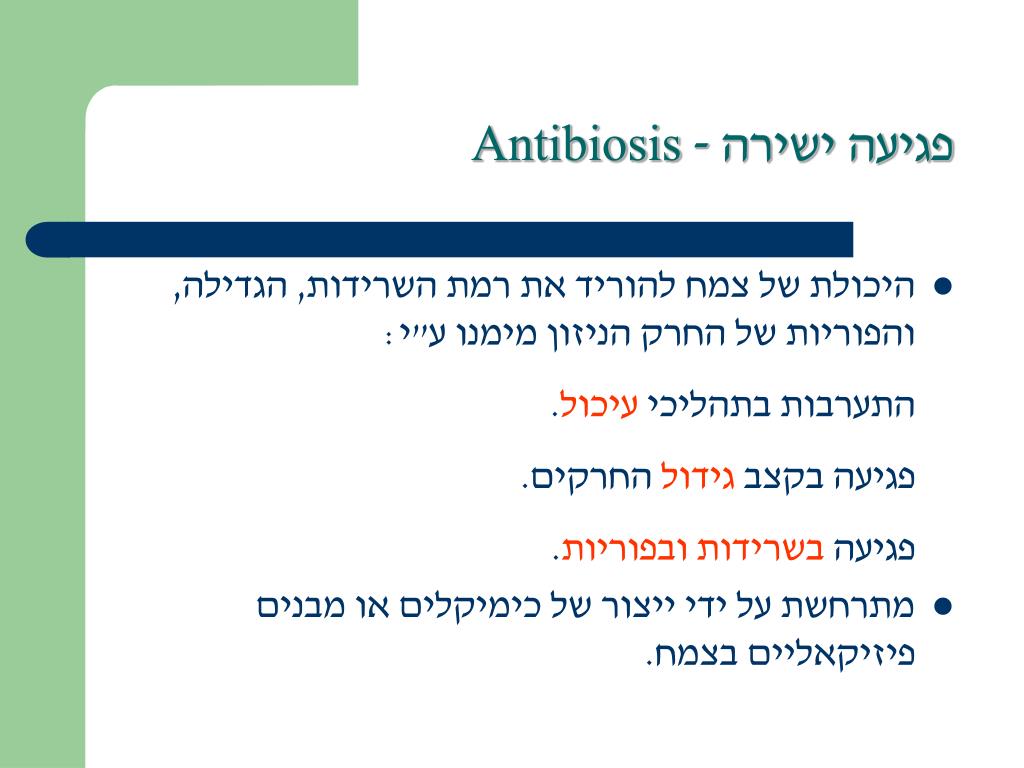 פגיעה ישירה - Antibiosis

● היכולת של צמח להוריד את רמת השרידות, הגדילה, והפוריות של החרק הניזון מימנו ע״י :

התערבות בתהליכי עיכול.

פגיעה בקצב גידול החרקים.

פגיעה בשרידות ובפוריות.

● מתרחשת על ידי ייצור של כימיקלים או מבנים פיזיקאליים בצמח.